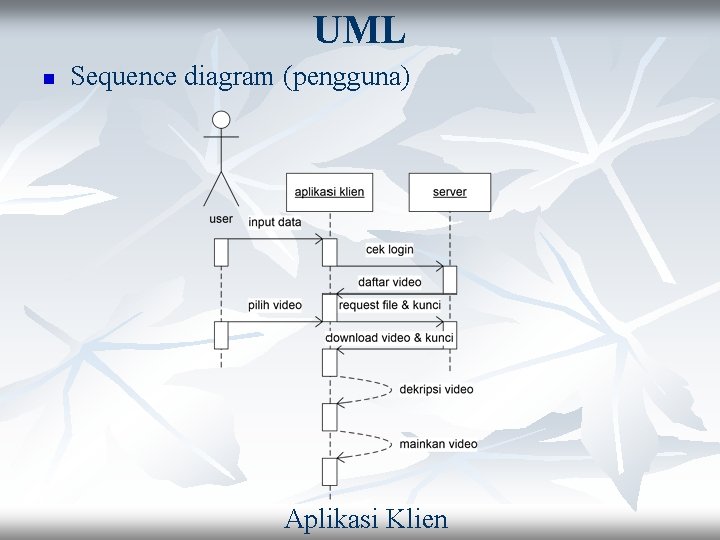 UML

Sequence diagram (pengguna)

user

aplikasi klien

server

input data

cek login

daftar video

pilih video

request file & kunci

download video & kunci

dekripsi video

mainkan video

Aplikasi Klien